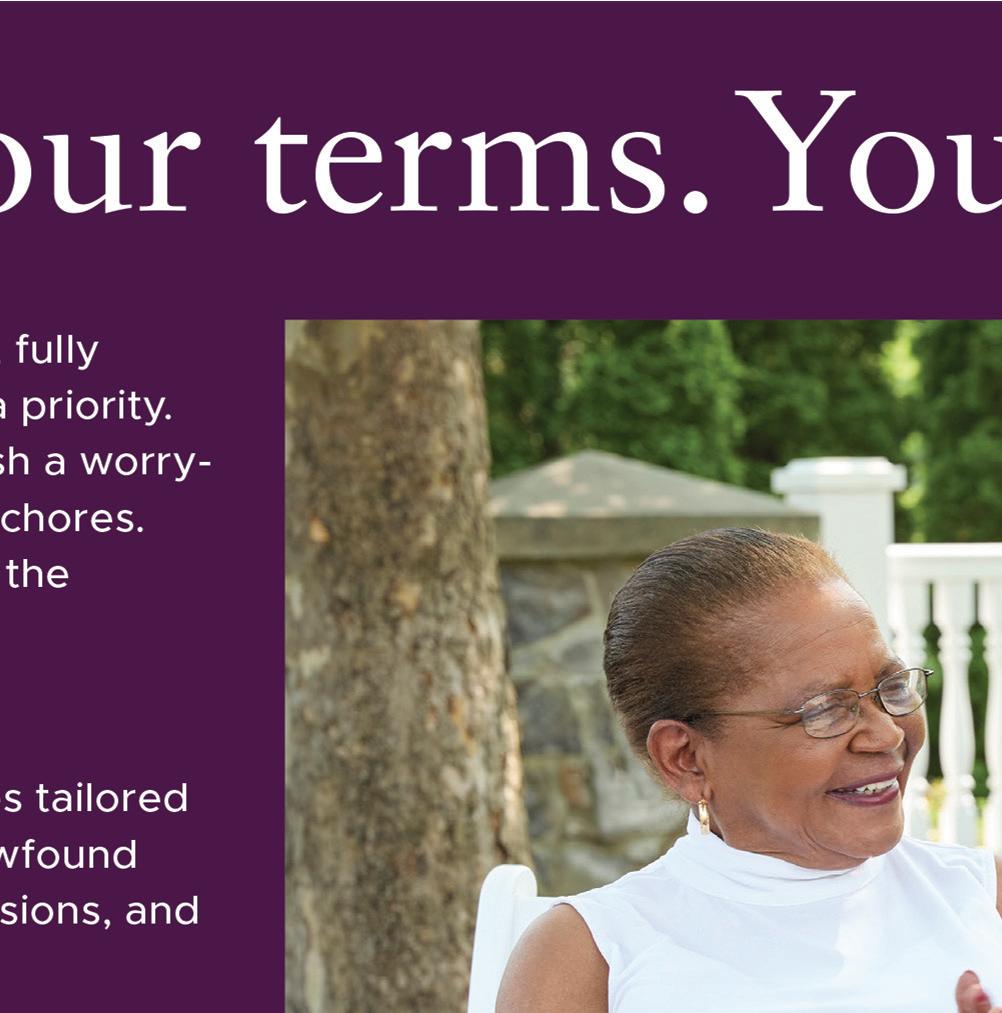 our terms. You

, fully
a priority.
sh a worry-
chores.
the

s tailored
wfound
sions, and